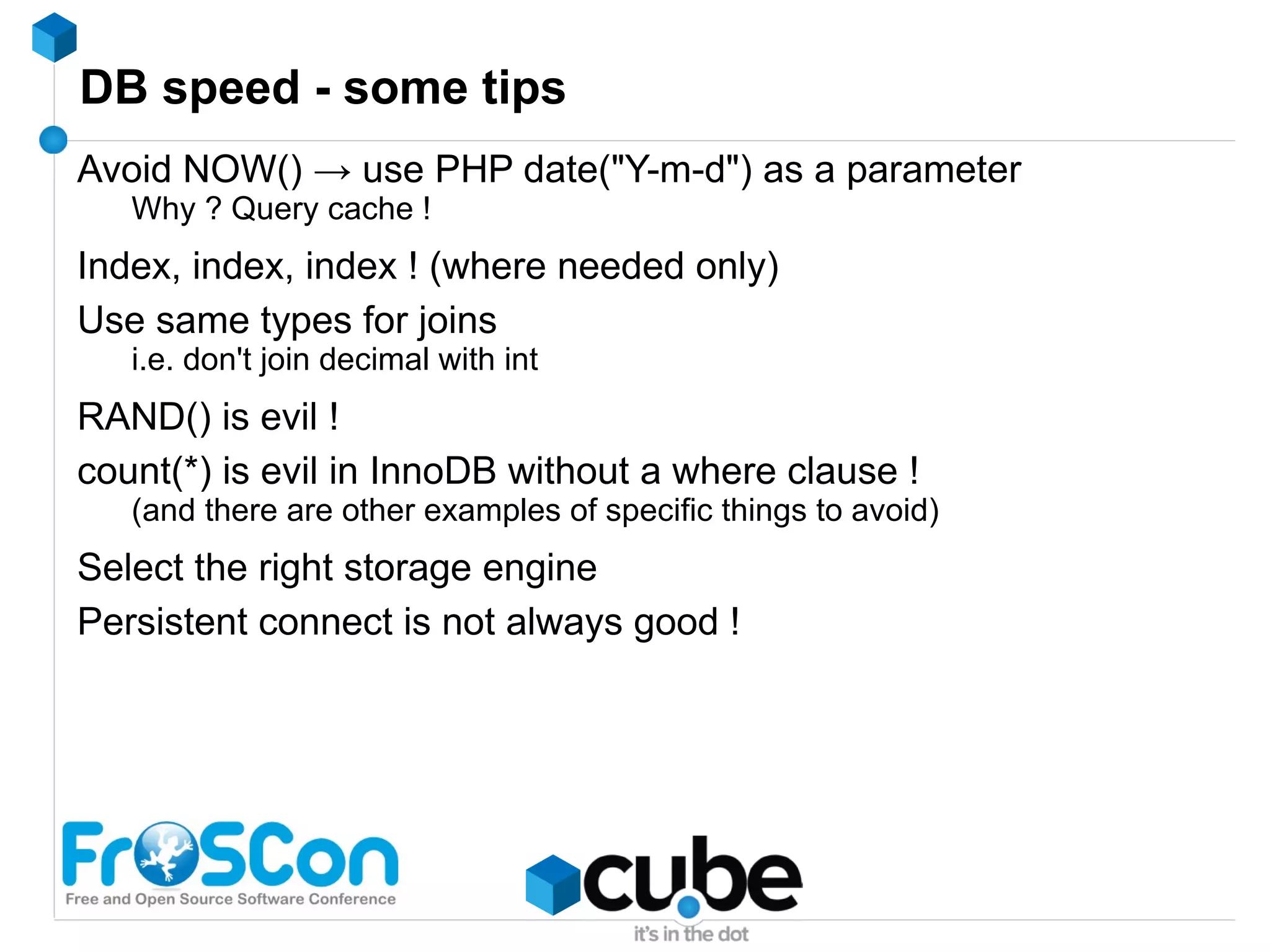 DB speed - some tips

Avoid NOW() → use PHP date("Y-m-d") as a parameter
Why ? Query cache !

Index, index, index ! (where needed only)

Use same types for joins
i.e. don't join decimal with int

RAND() is evil !

count(*) is evil in InnoDB without a where clause !
(and there are other examples of specific things to avoid)

Select the right storage engine

Persistent connect is not always good !

FrOSCon
Free and Open Source Software Conference

cube
it's in the dot